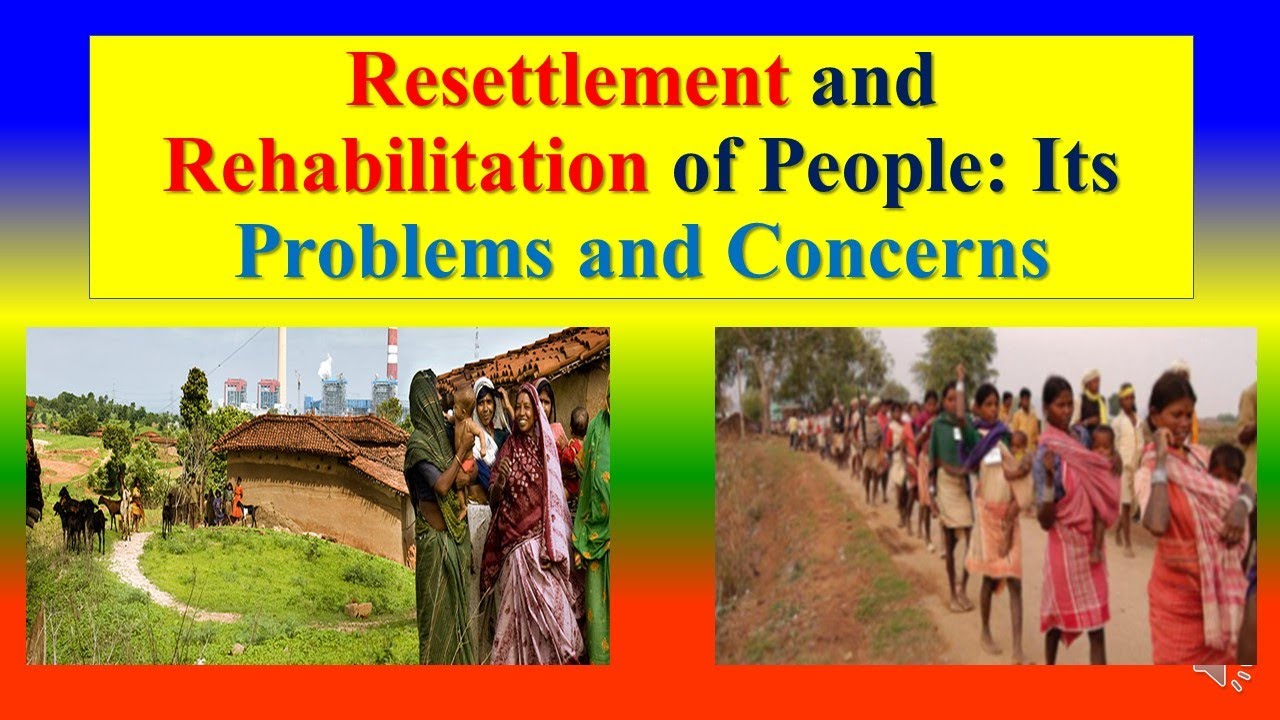 Resettlement and Rehabilitation of People: Its Problems and Concerns